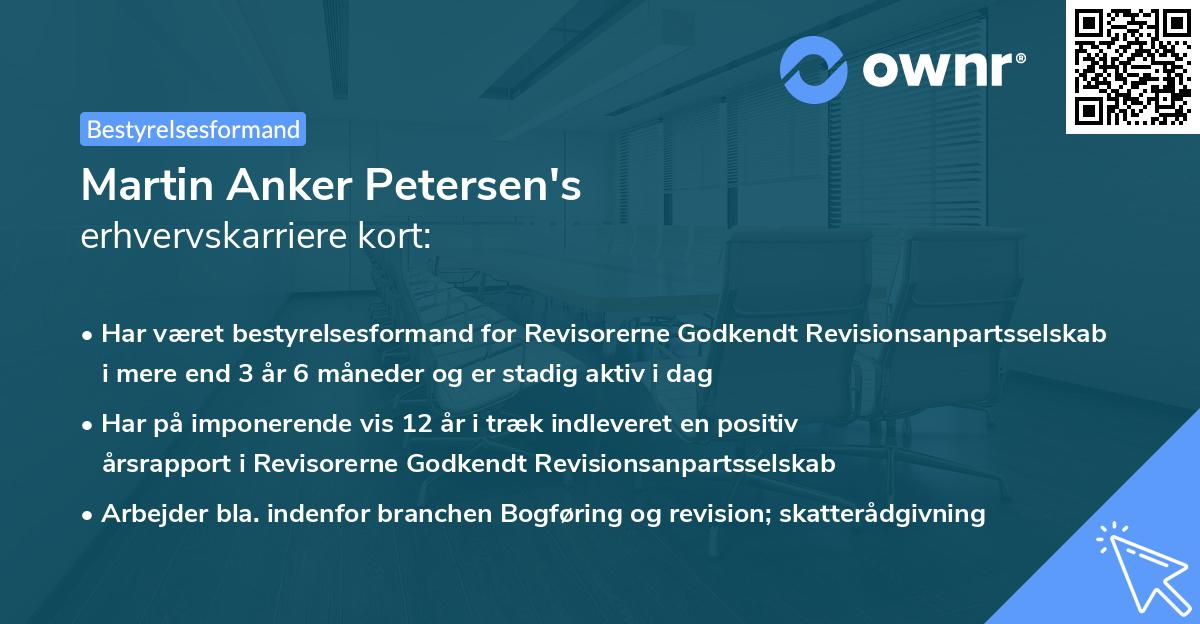 ownr®

Bestyrelsesformand

Martin Anker Petersen's
erhvervskarriere kort:

• Har været bestyrelsesformand for Revisorerne Godkendt Revisionsanpartsselskab i mere end 3 år 6 måneder og er stadig aktiv i dag

• Har på imponerende vis 12 år i træk indleveret en positiv årsrapport i Revisorerne Godkendt Revisionsanpartsselskab

• Arbejder bla. indenfor branchen Bogføring og revision; skatterådgivning